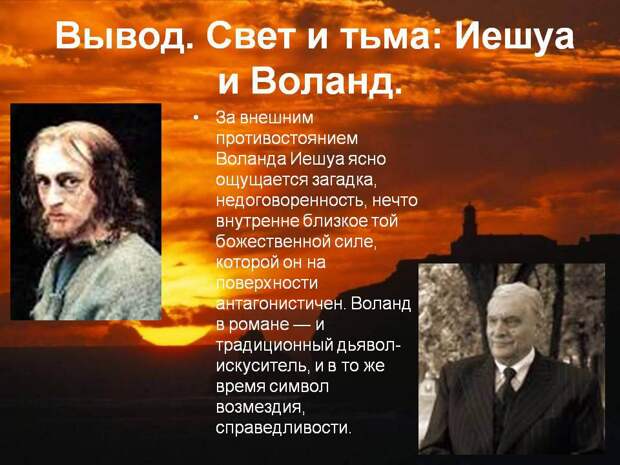 Вывод. Свет и тьма: Иешуа и Воланд.

• За внешним противостоянием Воланда Иешуа ясно ощущается загадка, недоговоренность, нечто внутренне близкое той божественной силе, которой он на поверхности антагонистичен. Воланд в романе — и традиционный дьявол-искуситель, и в то же время символ возмездия, справедливости.